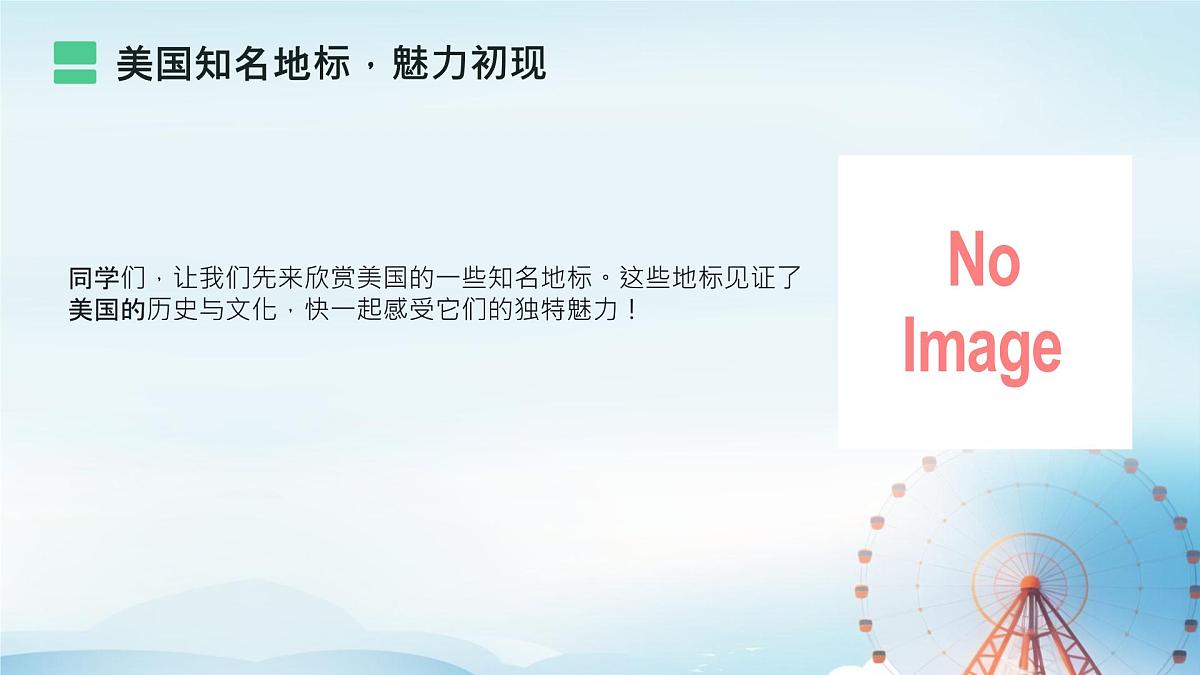 美国知名地标，魅力初现

同学们，让我们先来欣赏美国的一些知名地标。这些地标见证了美国的历史与文化，快一起感受它们的独特魅力！

No Image